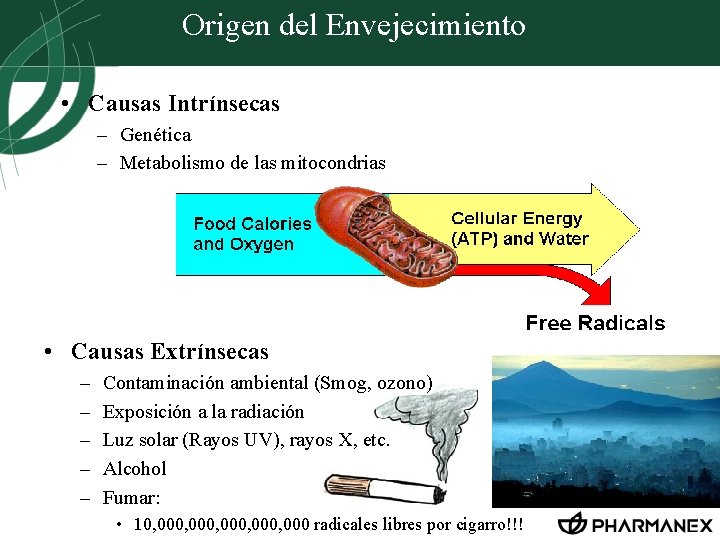 Origen del Envejecimiento

• Causas Intrínsecas
– Genética
– Metabolismo de las mitocondrias

Food Calories and Oxygen

Cellular Energy (ATP) and Water

Free Radicals

• Causas Extrínsecas
– Contaminación ambiental (Smog, ozono)
– Exposición a la radiación
– Luz solar (Rayos UV), rayos X, etc.
– Alcohol
– Fumar:
• 10,000,000,000,000,000 radicales libres por cigarro!!!

PHARMANEX